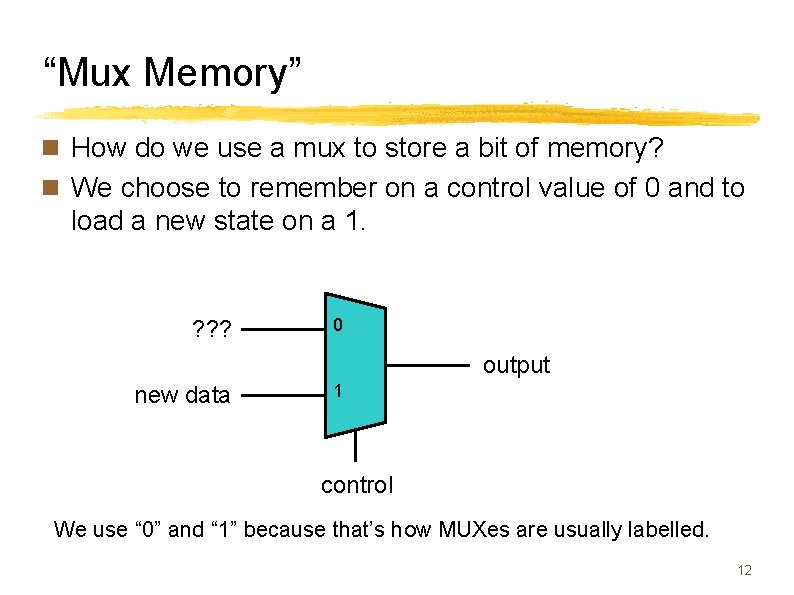 “Mux Memory”

How do we use a mux to store a bit of memory?

We choose to remember on a control value of 0 and to load a new state on a 1.

???
0
new data
1
output
control

We use “0” and “1” because that’s how MUXes are usually labelled.

12